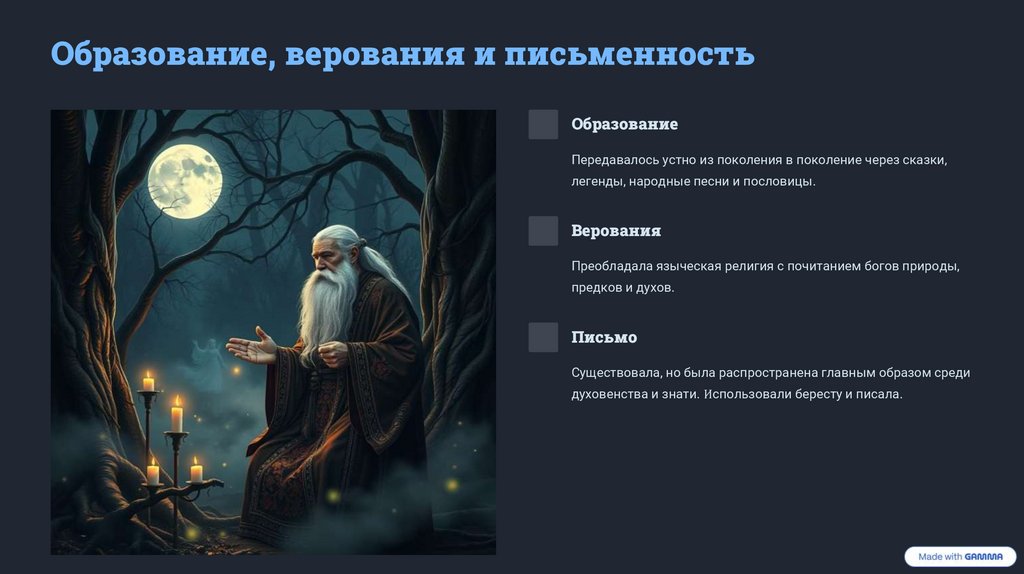 Образование, верования и письменность

Образование

Передавалось устно из поколения в поколение через сказки, легенды, народные песни и пословицы.

Верования

Преобладала языческая религия с почитанием богов природы, предков и духов.

Письмо

Существовала, но была распространена главным образом среди духовенства и знати. Использовали бересту и писала.

Made with GAMMA